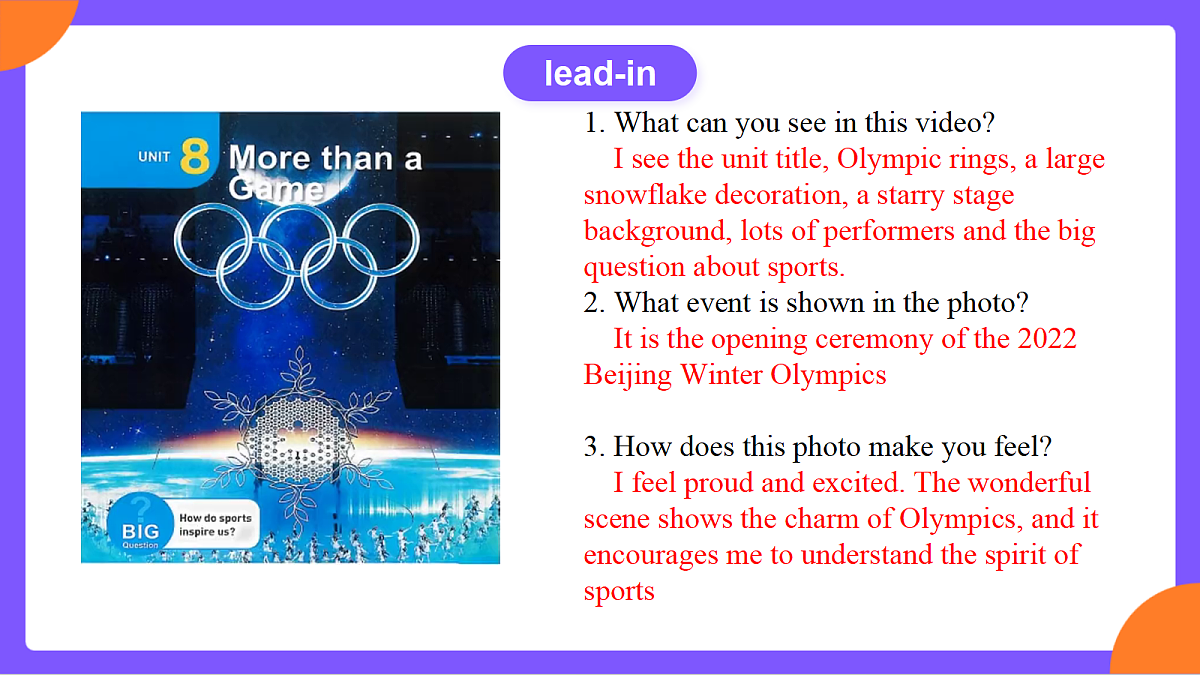 lead-in

UNIT 8 More than a Game

? BIG Question

How do sports inspire us?

1. What can you see in this video?
I see the unit title, Olympic rings, a large snowflake decoration, a starry stage background, lots of performers and the big question about sports.
2. What event is shown in the photo?
It is the opening ceremony of the 2022 Beijing Winter Olympics

3. How does this photo make you feel?
I feel proud and excited. The wonderful scene shows the charm of Olympics, and it encourages me to understand the spirit of sports